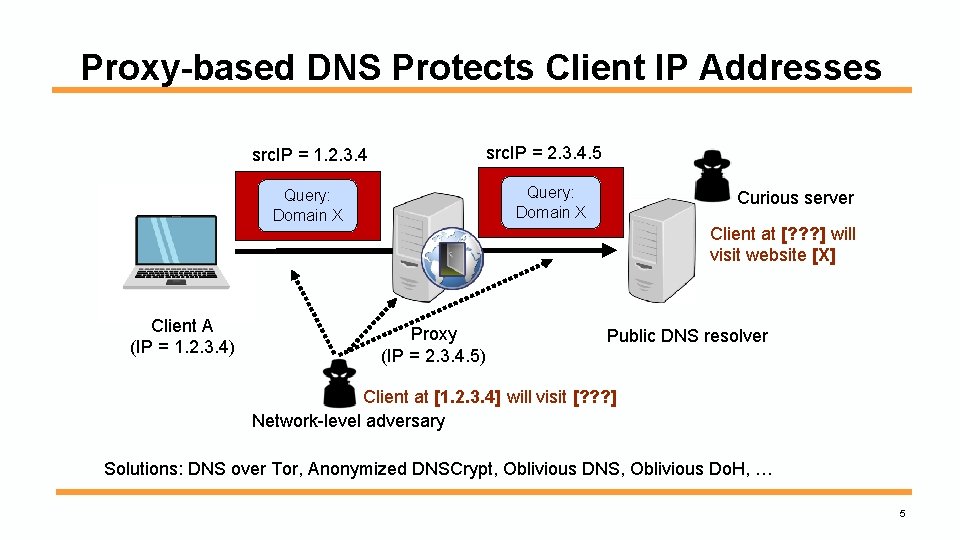 Proxy-based DNS Protects Client IP Addresses

srcIP = 1.2.3.4

Query:
Domain X

srcIP = 2.3.4.5

Query:
Domain X

Curious server

Client at [???] will visit website [X]

Client A
(IP = 1.2.3.4)

Proxy
(IP = 2.3.4.5)

Public DNS resolver

Client at [1.2.3.4] will visit [???]

Network-level adversary

Solutions: DNS over Tor, Anonymized DNSCrypt, Oblivious DNS, Oblivious DoH, …

5